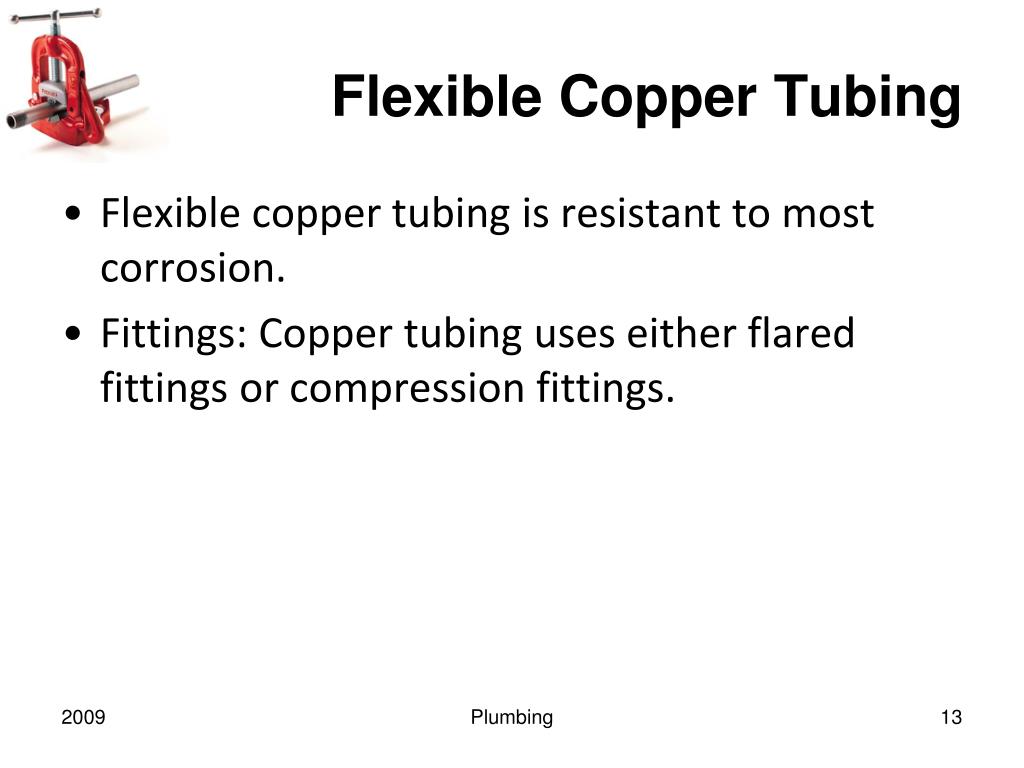 Flexible Copper Tubing

• Flexible copper tubing is resistant to most corrosion.

• Fittings: Copper tubing uses either flared fittings or compression fittings.

2009

Plumbing

13